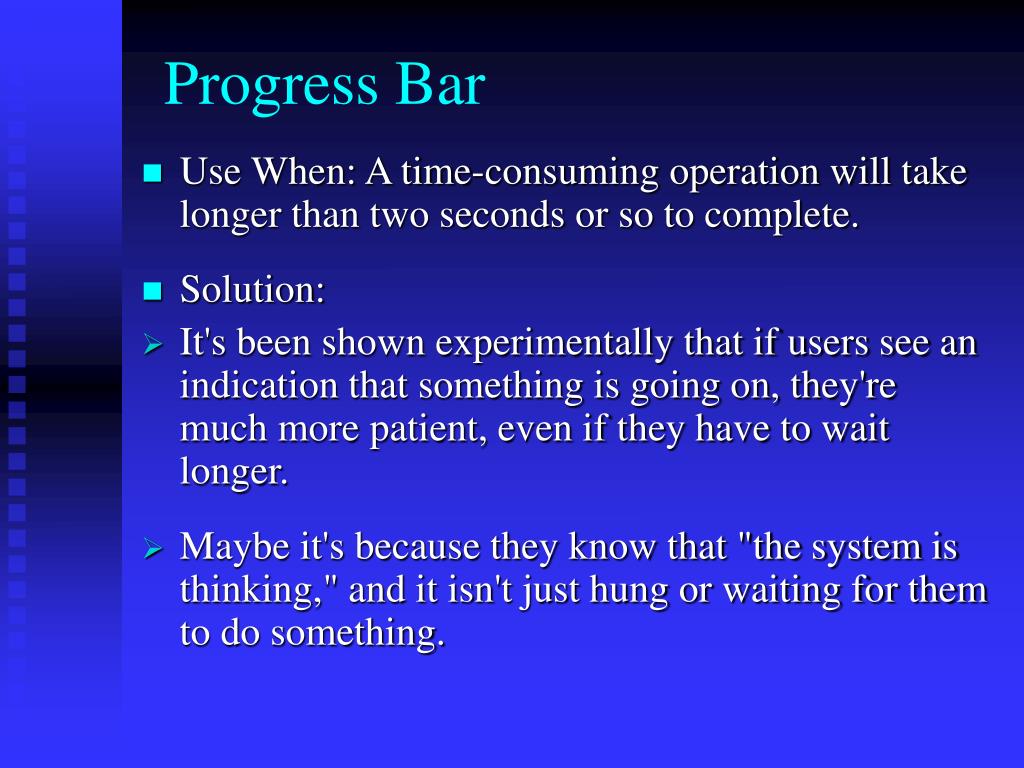 Progress Bar

Use When: A time-consuming operation will take longer than two seconds or so to complete.

Solution:

It's been shown experimentally that if users see an indication that something is going on, they're much more patient, even if they have to wait longer.

Maybe it's because they know that "the system is thinking," and it isn't just hung or waiting for them to do something.